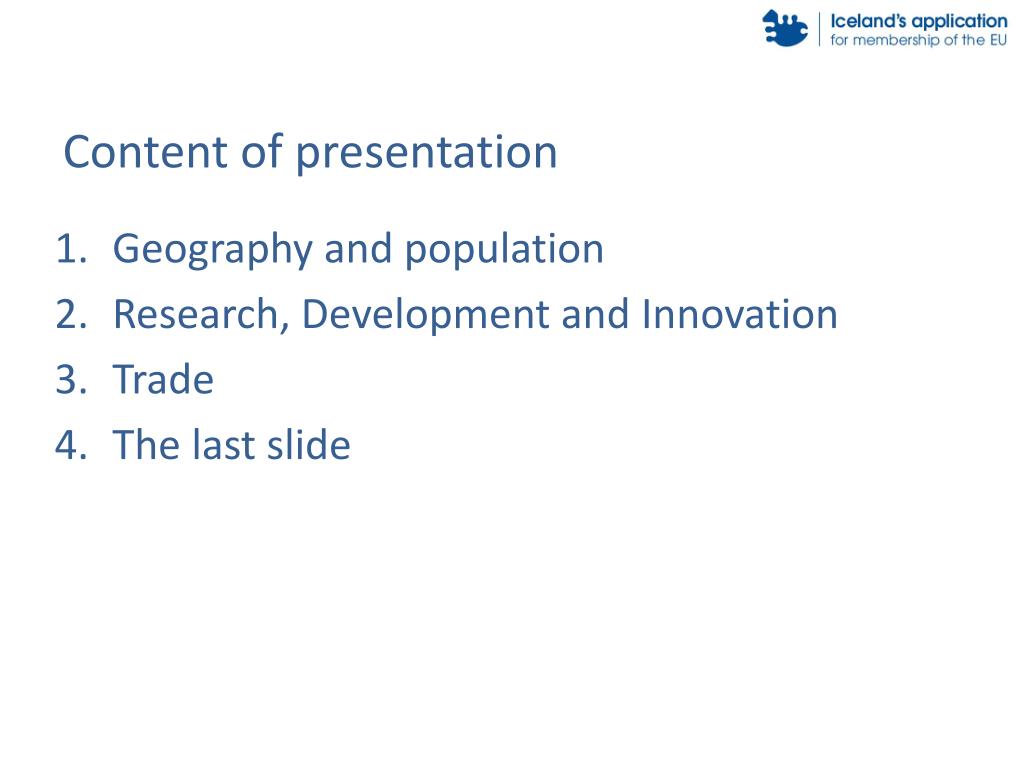 Iceland's application
for membership of the EU

Content of presentation

1. Geography and population
2. Research, Development and Innovation
3. Trade
4. The last slide